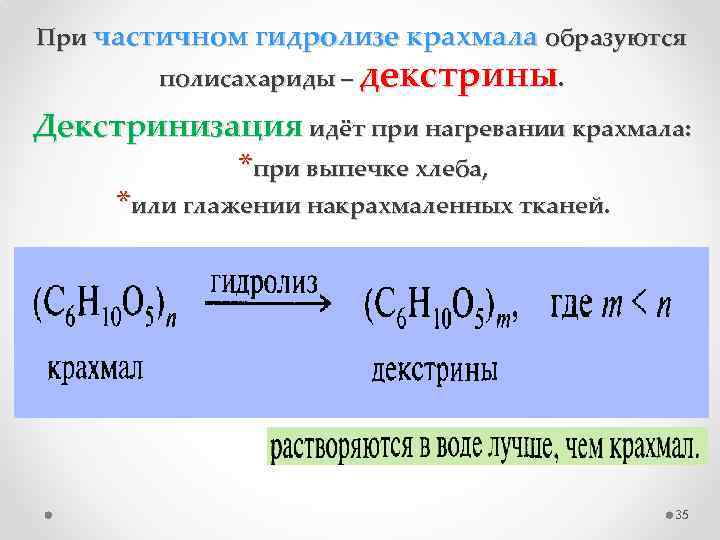 При частичном гидролизе крахмала образуются полисахариды – декстрины.

Декстринизация идёт при нагревании крахмала:
*при выпечке хлеба,
*или глажении накрахмаленных тканей.

$(C_6H_{10}O_5)_n \xrightarrow{\text{гидролиз}} (C_6H_{10}O_5)_m$, где $m < n$

крахмал

декстрины

растворяются в воде лучше, чем крахмал.

35